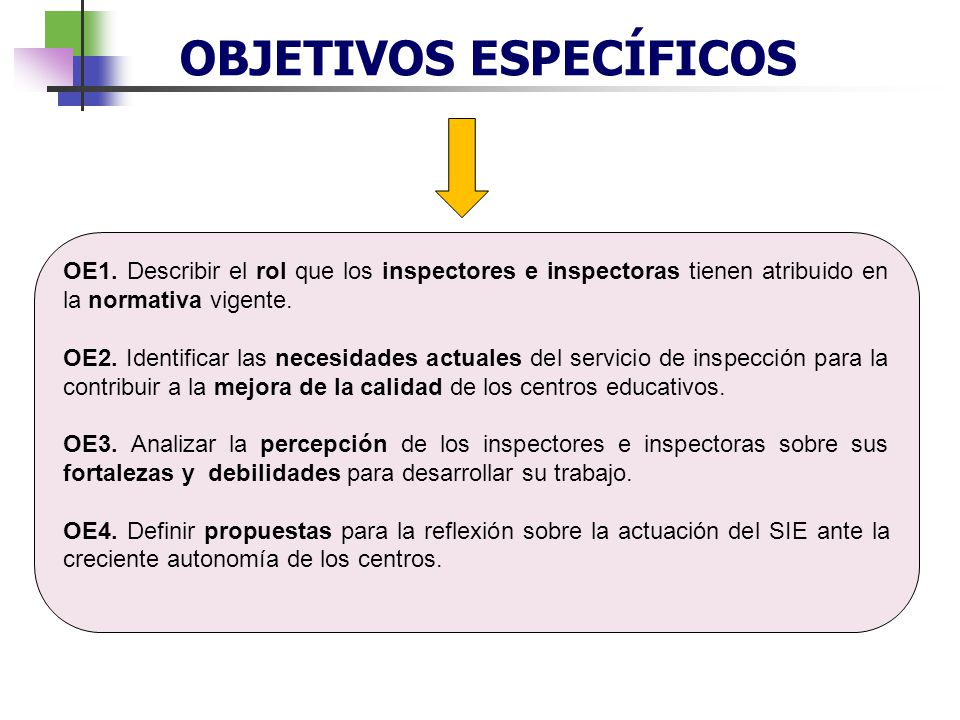 OBJETIVOS ESPECÍFICOS

OE1. Describir el rol que los inspectores e inspectoras tienen atribuido en la normativa vigente.

OE2. Identificar las necesidades actuales del servicio de inspección para la contribuir a la mejora de la calidad de los centros educativos.

OE3. Analizar la percepción de los inspectores e inspectoras sobre sus fortalezas y debilidades para desarrollar su trabajo.

OE4. Definir propuestas para la reflexión sobre la actuación del SIE ante la creciente autonomía de los centros.